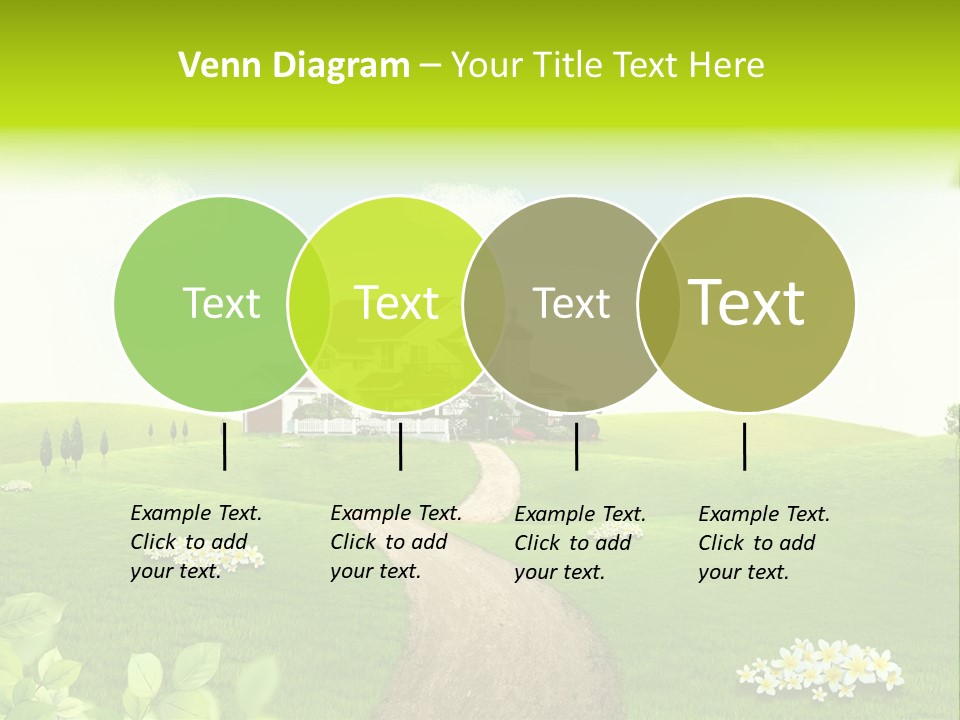 Venn Diagram – Your Title Text Here

Text

Text

Text

Text

Example Text. Click to add your text.

Example Text. Click to add your text.

Example Text. Click to add your text.

Example Text. Click to add your text.